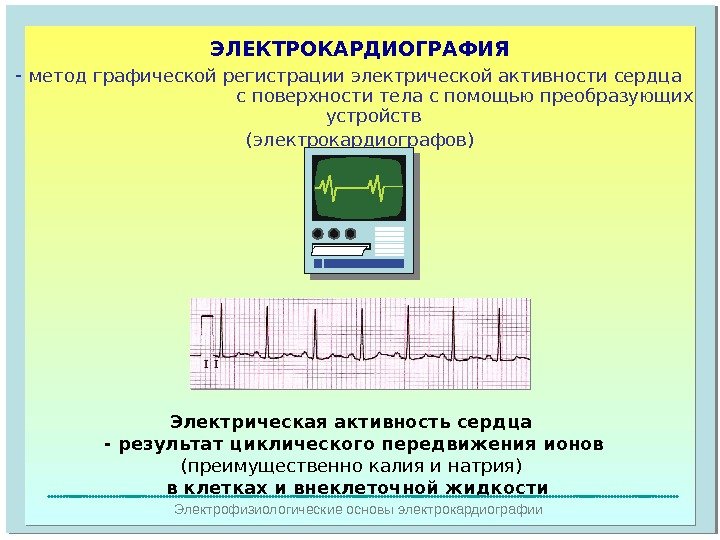 ЭЛЕКТРОКАРДИОГРАФИЯ

- метод графической регистрации электрической активности сердца с поверхности тела с помощью преобразующих устройств (электрокардиографов)

I I

Электрическая активность сердца
- результат циклического передвижения ионов
(преимущественно калия и натрия)
в клетках и внеклеточной жидкости

Электрофизиологические основы электрокардиографии